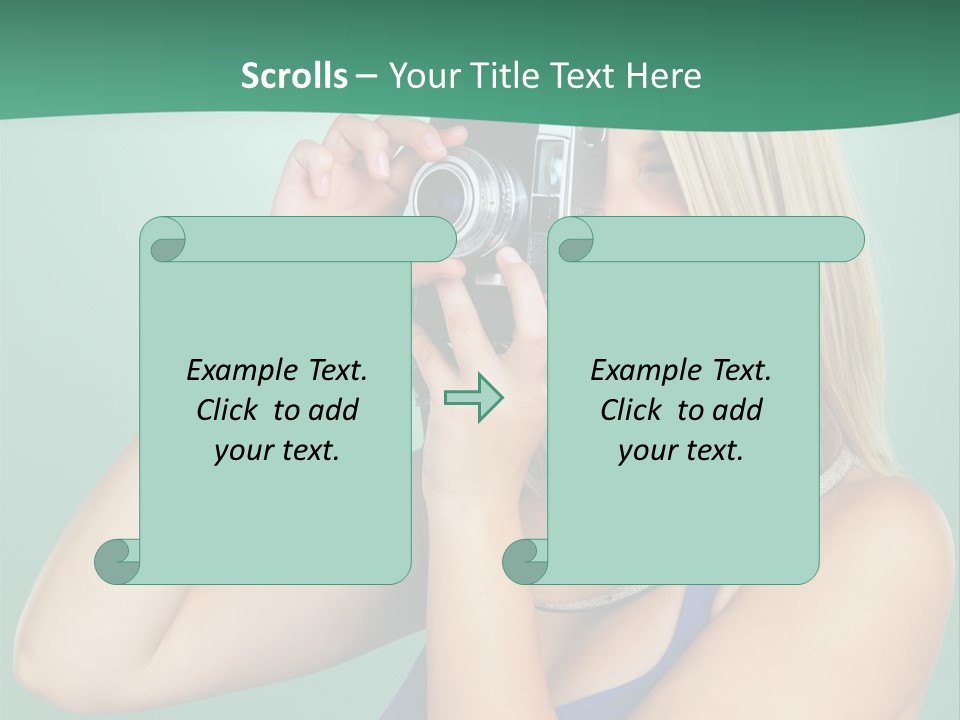 Scrolls – Your Title Text Here

Example Text. Click to add your text.

Example Text. Click to add your text.